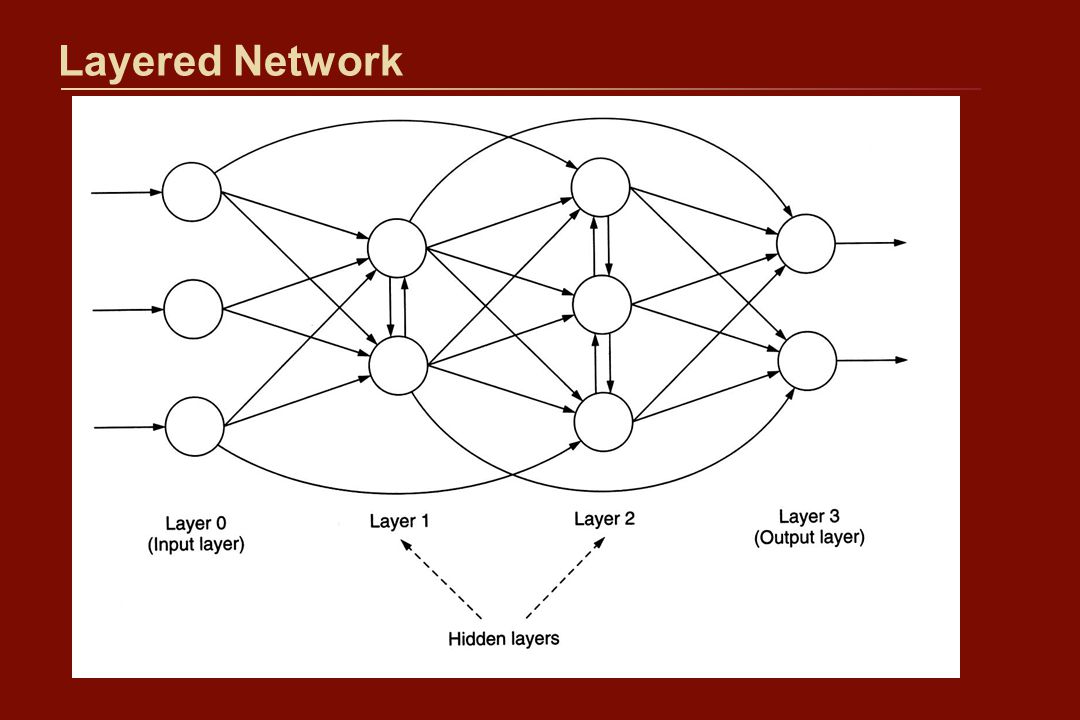 Layered Network

Layer 0
(Input layer)

Layer 1

Layer 2

Layer 3
(Output layer)

Hidden layers